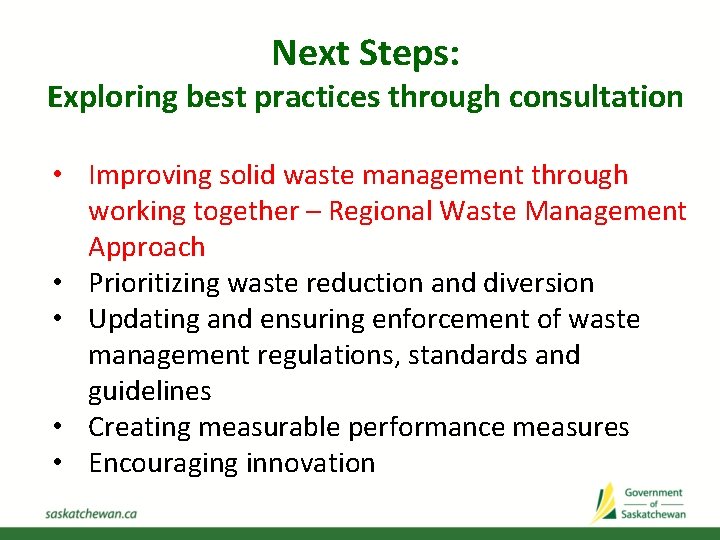 Next Steps:
Exploring best practices through consultation

• Improving solid waste management through working together – Regional Waste Management Approach
• Prioritizing waste reduction and diversion
• Updating and ensuring enforcement of waste management regulations, standards and guidelines
• Creating measurable performance measures
• Encouraging innovation

saskatchewan.ca

Government of Saskatchewan